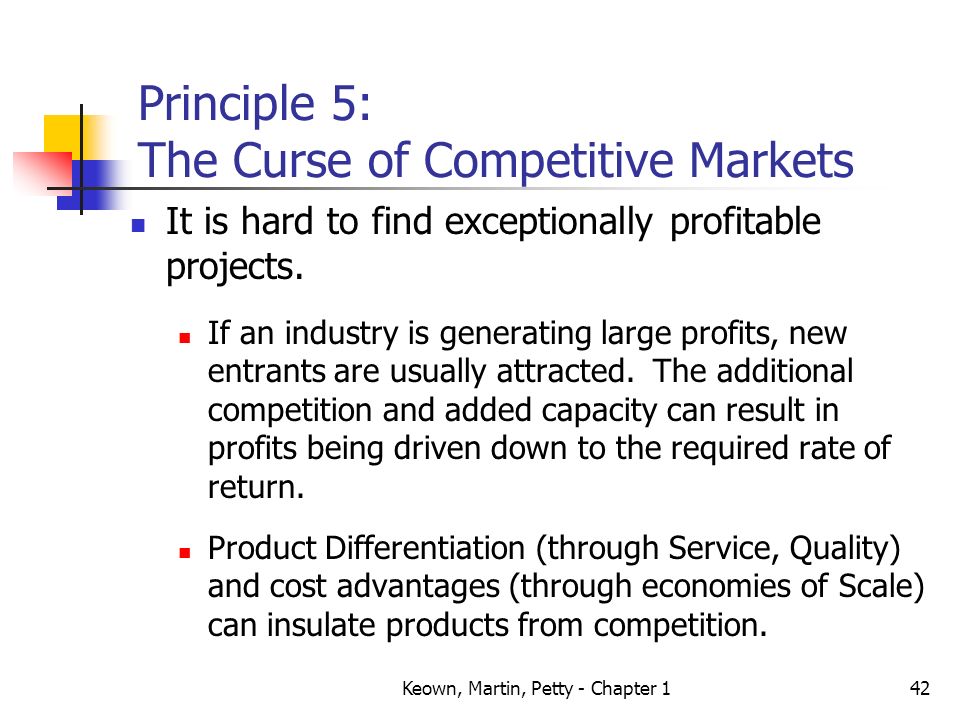 Principle 5:
The Curse of Competitive Markets

It is hard to find exceptionally profitable projects.

If an industry is generating large profits, new entrants are usually attracted. The additional competition and added capacity can result in profits being driven down to the required rate of return.

Product Differentiation (through Service, Quality) and cost advantages (through economies of Scale) can insulate products from competition.

Keown, Martin, Petty - Chapter 1

42